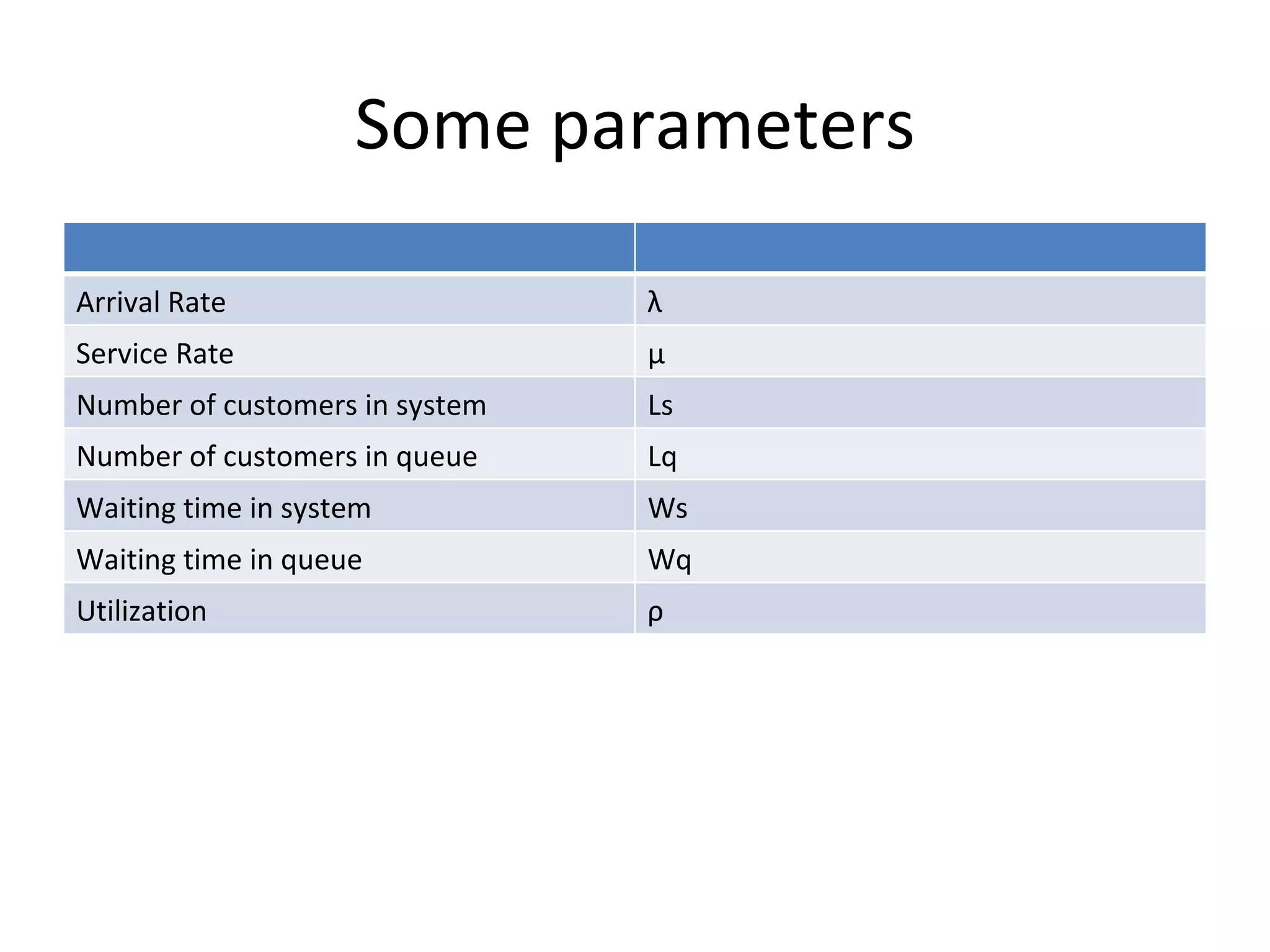 Some parameters

| | |
|---|---|
| Arrival Rate | λ |
| Service Rate | μ |
| Number of customers in system | Ls |
| Number of customers in queue | Lq |
| Waiting time in system | Ws |
| Waiting time in queue | Wq |
| Utilization | ρ |